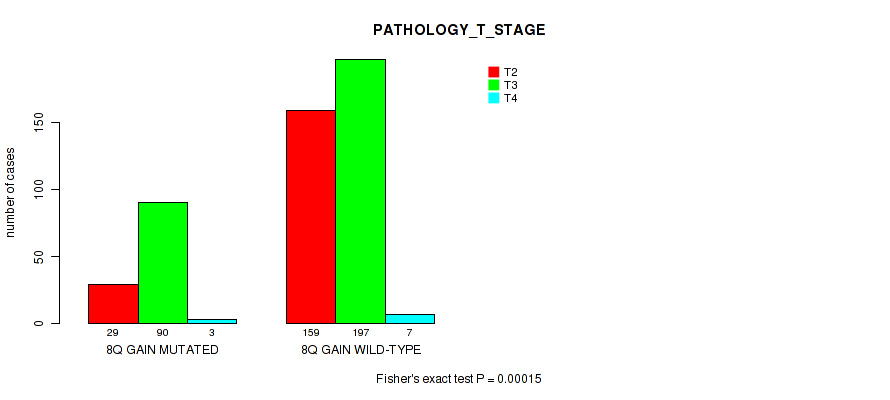 PATHOLOGY_T_STAGE

T2
T3
T4

number of cases

0
50
100
150

29 90 3
8Q GAIN MUTATED

159 197 7
8Q GAIN WILD-TYPE

Fisher's exact test P = 0.00015